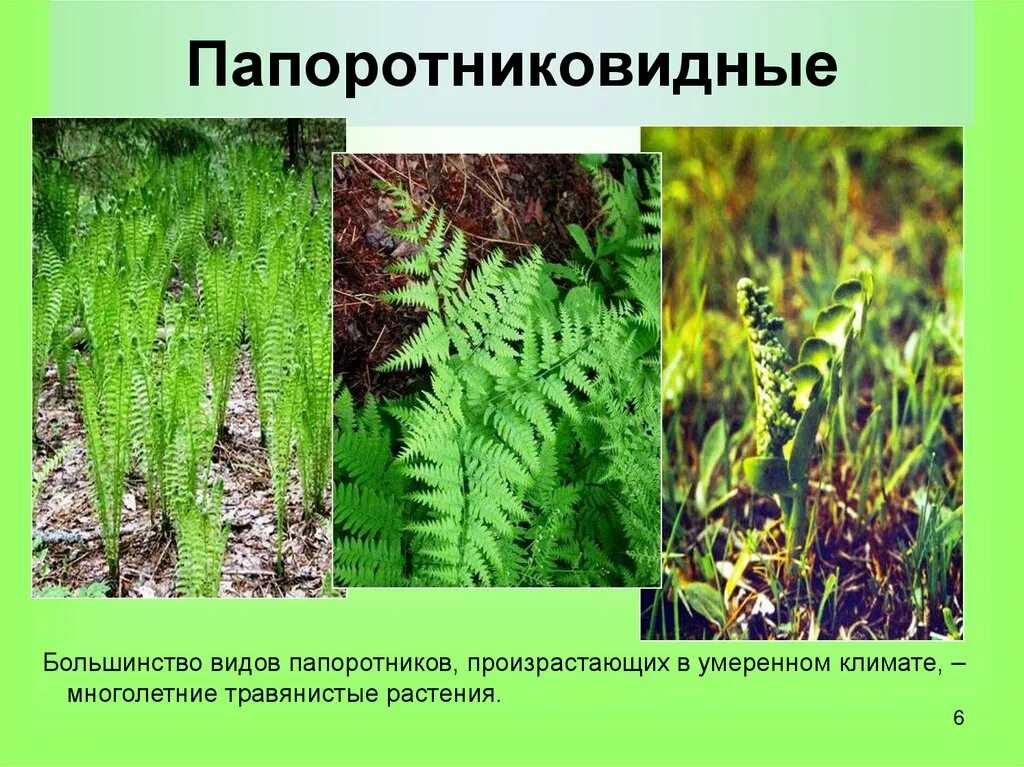 Папоротниковидные

Большинство видов папоротников, произрастающих в умеренном климате, – многолетние травянистые растения.

6